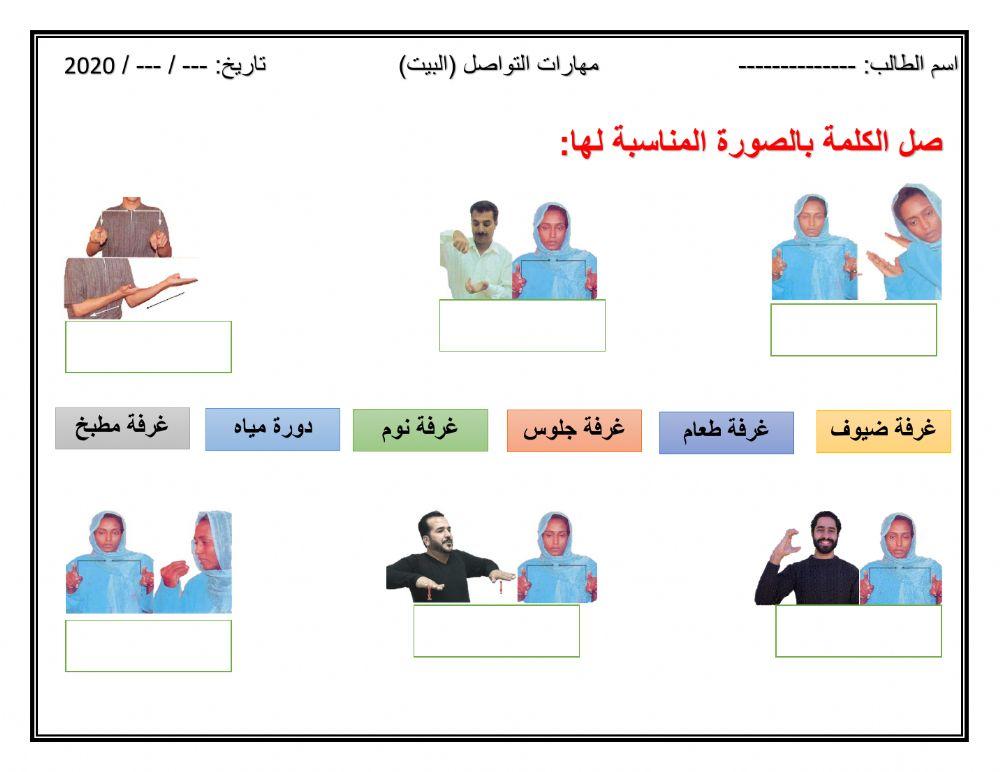 اسم الطالب: --------------
مهارات التواصل (البيت)
تاريخ: --- / --- / 2020

صل الكلمة بالصورة المناسبة لها:

غرفة ضيوف
غرفة طعام
غرفة جلوس
غرفة نوم
دورة مياه
غرفة مطبخ